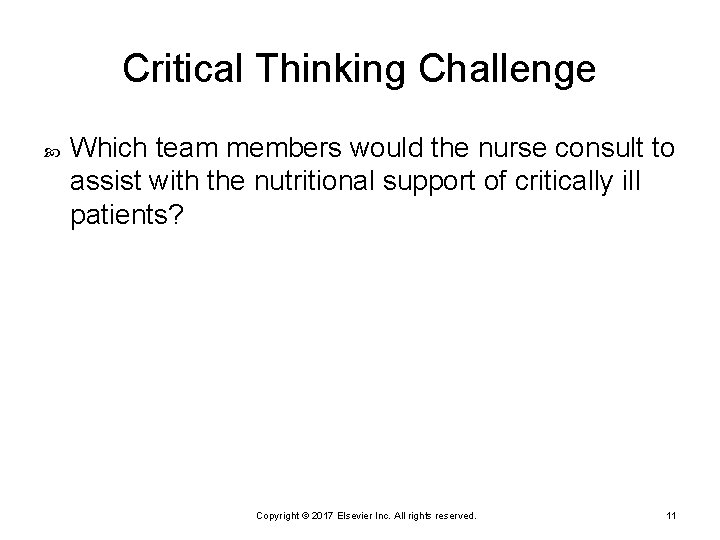 Critical Thinking Challenge

Which team members would the nurse consult to assist with the nutritional support of critically ill patients?

Copyright © 2017 Elsevier Inc. All rights reserved.

11